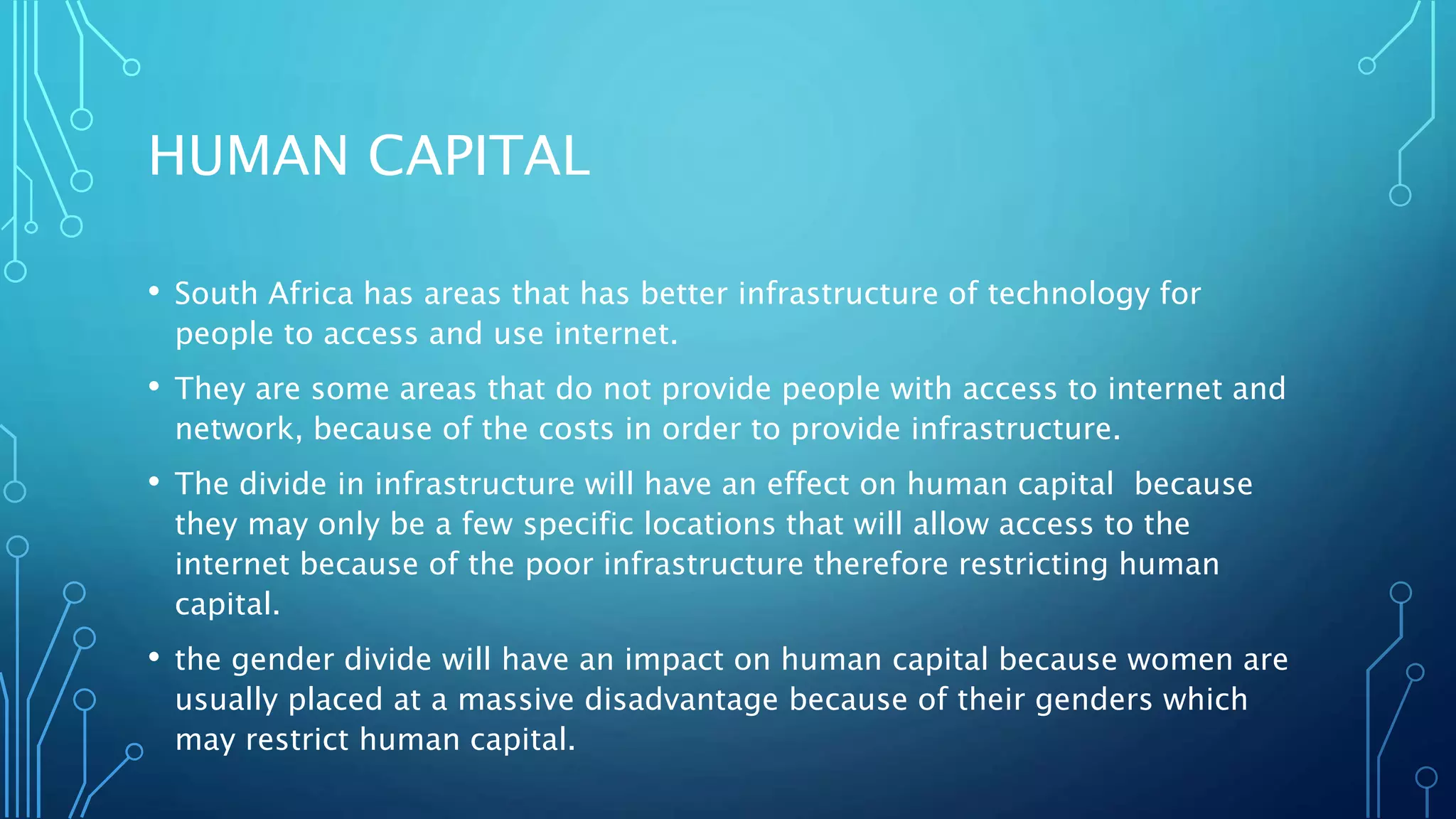 HUMAN CAPITAL

• South Africa has areas that has better infrastructure of technology for people to access and use internet.

• They are some areas that do not provide people with access to internet and network, because of the costs in order to provide infrastructure.

• The divide in infrastructure will have an effect on human capital because they may only be a few specific locations that will allow access to the internet because of the poor infrastructure therefore restricting human capital.

• the gender divide will have an impact on human capital because women are usually placed at a massive disadvantage because of their genders which may restrict human capital.